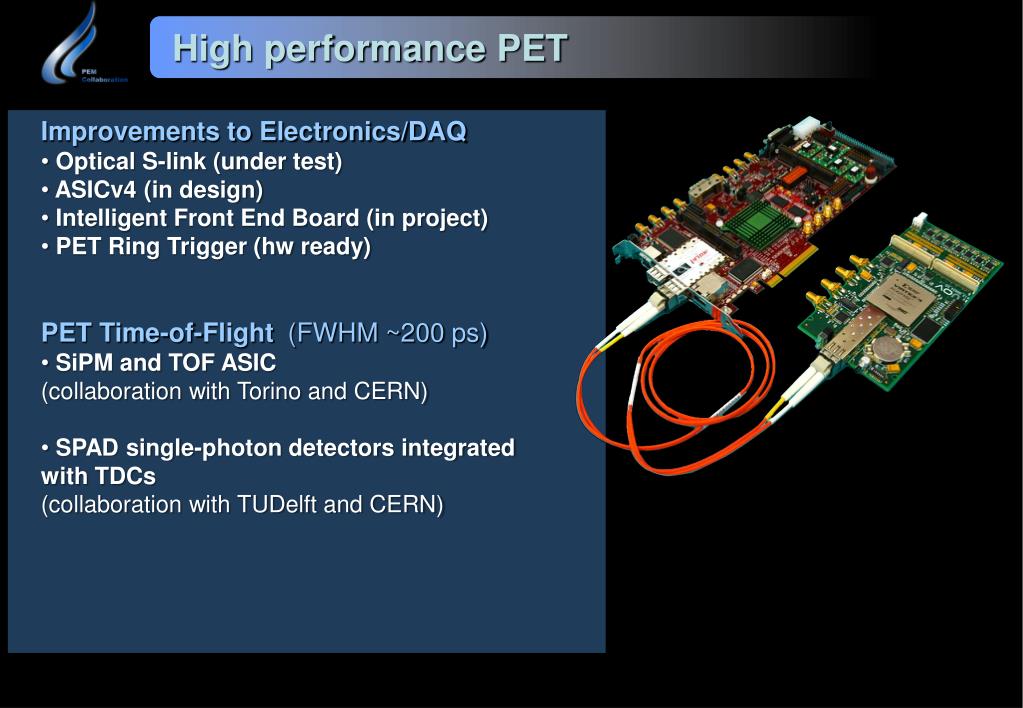 PEM Collaboration

High performance PET

Improvements to Electronics/DAQ
• Optical S-link (under test)
• ASICv4 (in design)
• Intelligent Front End Board (in project)
• PET Ring Trigger (hw ready)

PET Time-of-Flight (FWHM ~200 ps)
• SiPM and TOF ASIC
(collaboration with Torino and CERN)

• SPAD single-photon detectors integrated with TDCs
(collaboration with TUDelft and CERN)